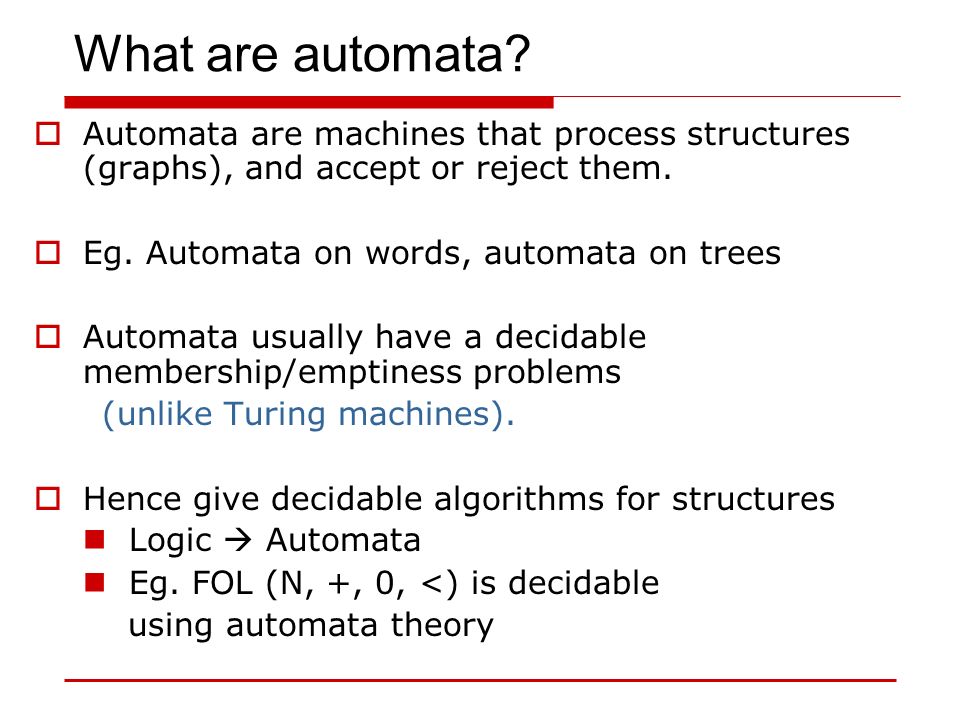 What are automata?

Automata are machines that process structures (graphs), and accept or reject them.

Eg. Automata on words, automata on trees

Automata usually have a decidable membership/emptiness problems
(unlike Turing machines).

Hence give decidable algorithms for structures
Logic → Automata
Eg. FOL (N, +, 0, <) is decidable using automata theory